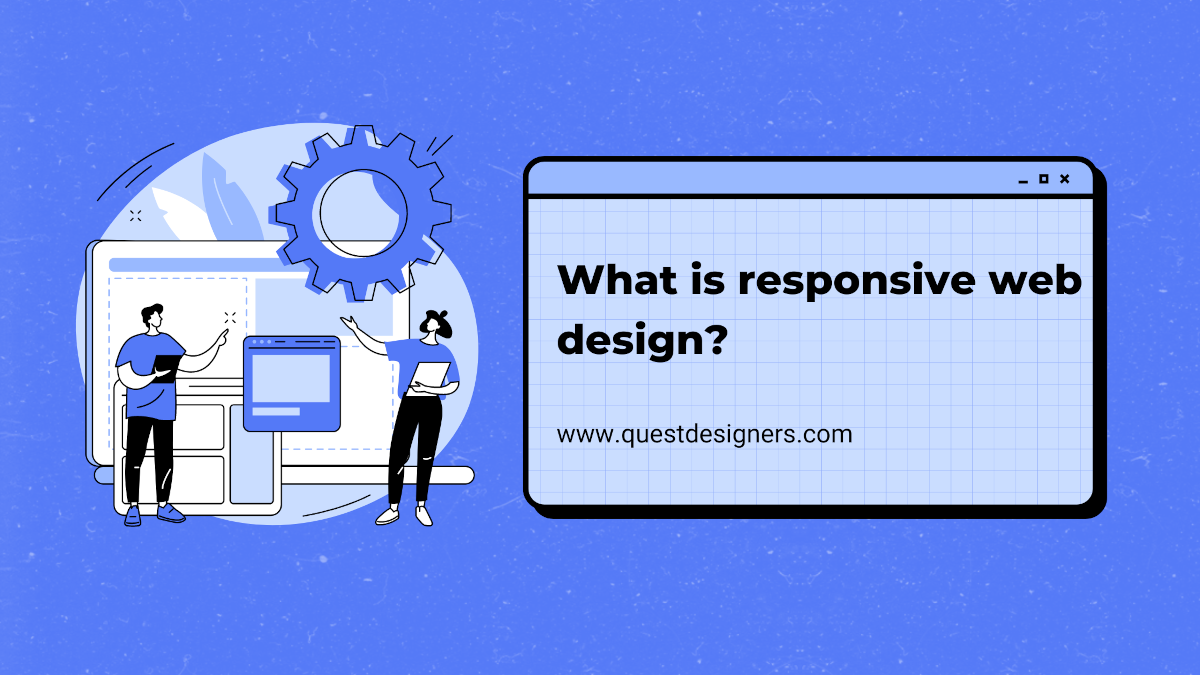 What is responsive web design?

www.questdesigners.com